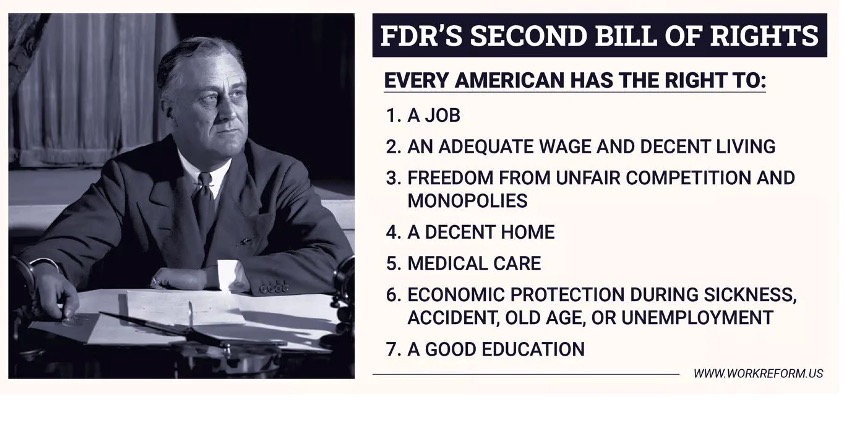 FDR'S SECOND BILL OF RIGHTS

EVERY AMERICAN HAS THE RIGHT TO:

1. A JOB
2. AN ADEQUATE WAGE AND DECENT LIVING
3. FREEDOM FROM UNFAIR COMPETITION AND MONOPOLIES
4. A DECENT HOME
5. MEDICAL CARE
6. ECONOMIC PROTECTION DURING SICKNESS, ACCIDENT, OLD AGE, OR UNEMPLOYMENT
7. A GOOD EDUCATION

WWW.WORKREFORM.US